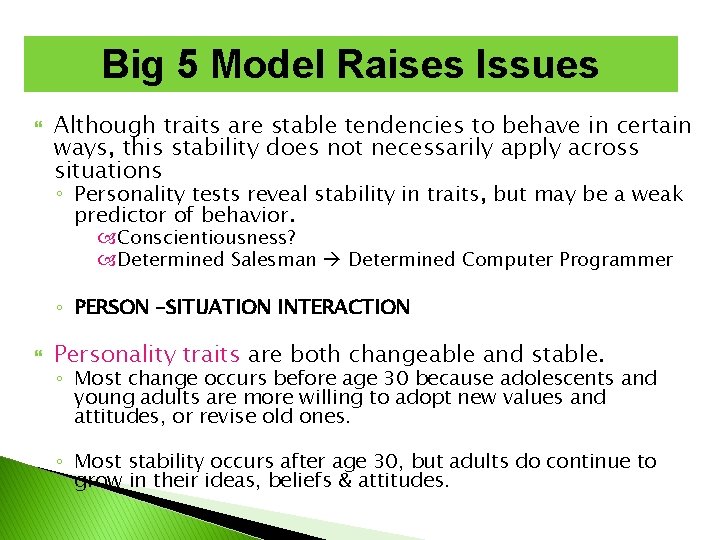 Big 5 Model Raises Issues

Although traits are stable tendencies to behave in certain ways, this stability does not necessarily apply across situations

◦ Personality tests reveal stability in traits, but may be a weak predictor of behavior.

Conscientiousness?

Determined Salesman → Determined Computer Programmer

◦ PERSON –SITUATION INTERACTION

Personality traits are both changeable and stable.

◦ Most change occurs before age 30 because adolescents and young adults are more willing to adopt new values and attitudes, or revise old ones.

◦ Most stability occurs after age 30, but adults do continue to grow in their ideas, beliefs & attitudes.